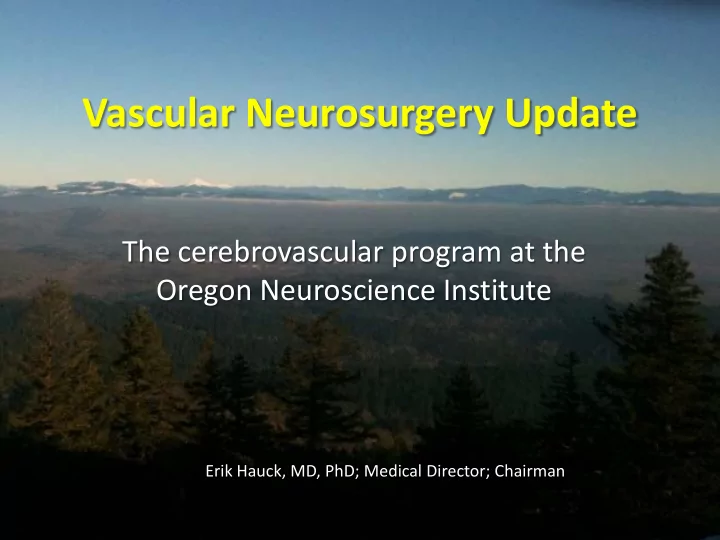 Vascular Neurosurgery Update

The cerebrovascular program at the Oregon Neuroscience Institute

Erik Hauck, MD, PhD; Medical Director; Chairman